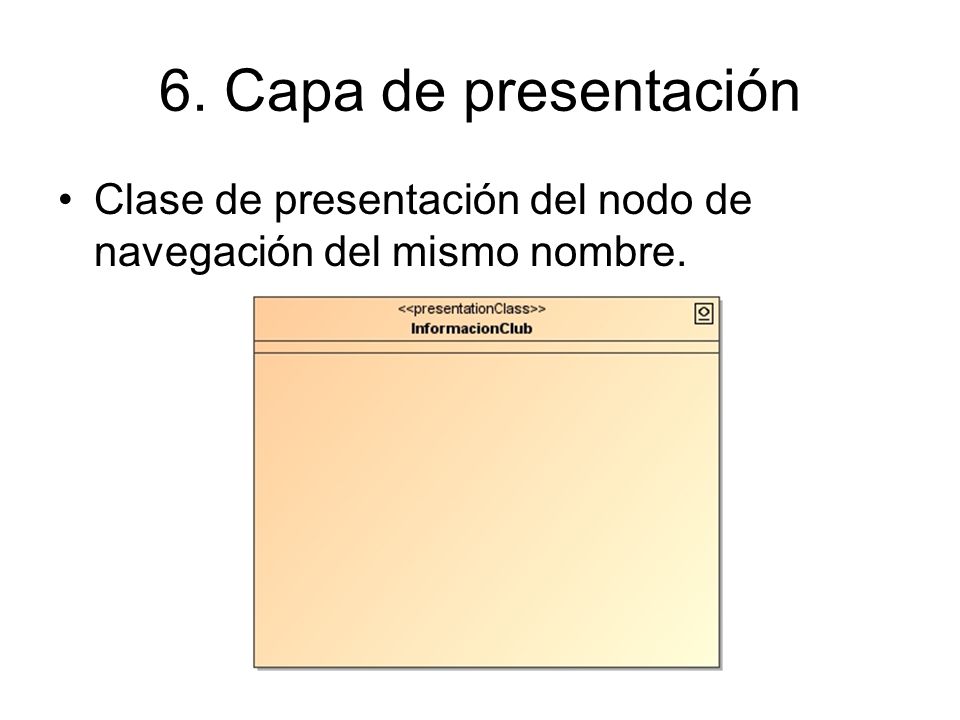 6. Capa de presentación

• Clase de presentación del nodo de navegación del mismo nombre.

<<presentationClass>>
InformacionClub